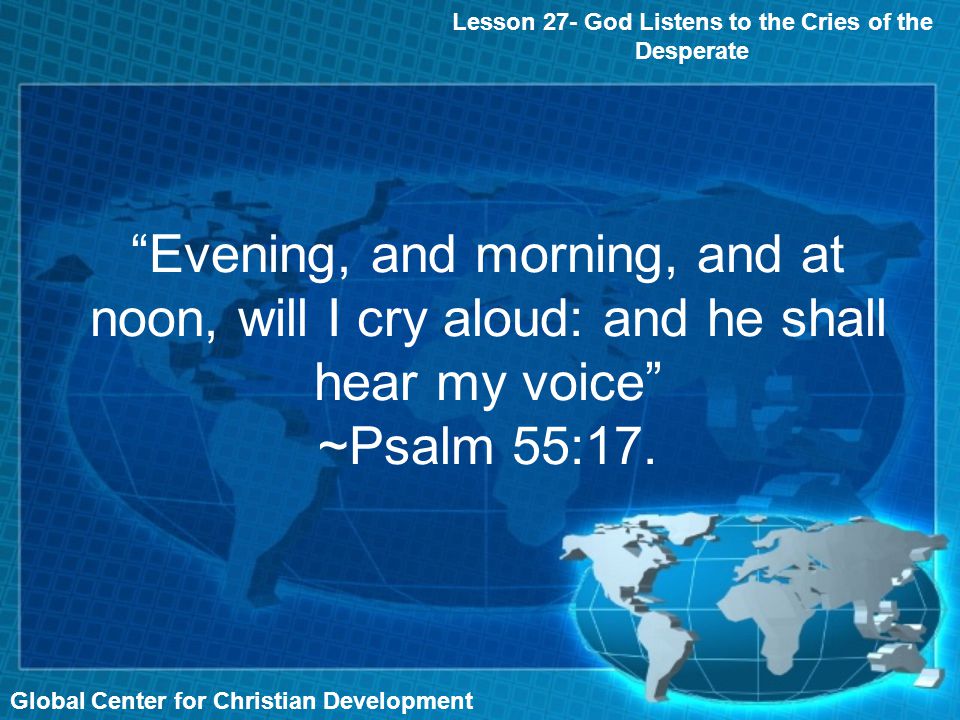 Lesson 27- God Listens to the Cries of the Desperate

“Evening, and morning, and at noon, will I cry aloud: and he shall hear my voice”
~Psalm 55:17.

Global Center for Christian Development